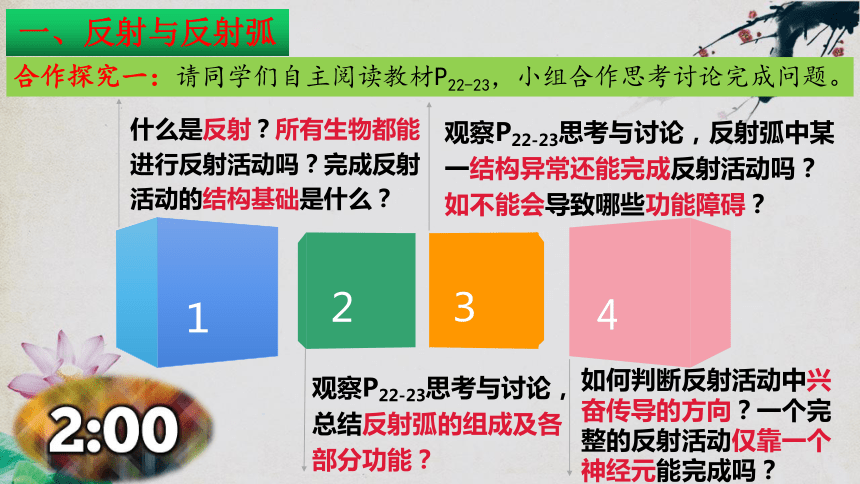 一、反射与反射弧

合作探究一：请同学们自主阅读教材$P_{22-23}$，小组合作思考讨论完成问题。

什么是反射？所有生物都能进行反射活动吗？完成反射活动的结构基础是什么？

观察$P_{22-23}$思考与讨论，反射弧中某一结构异常还能完成反射活动吗？如不能会导致哪些功能障碍？

1

2

3

4

观察$P_{22-23}$思考与讨论，总结反射弧的组成及各部分功能？

如何判断反射活动中兴奋传导的方向？一个完整的反射活动仅靠一个神经元能完成吗？

2:00